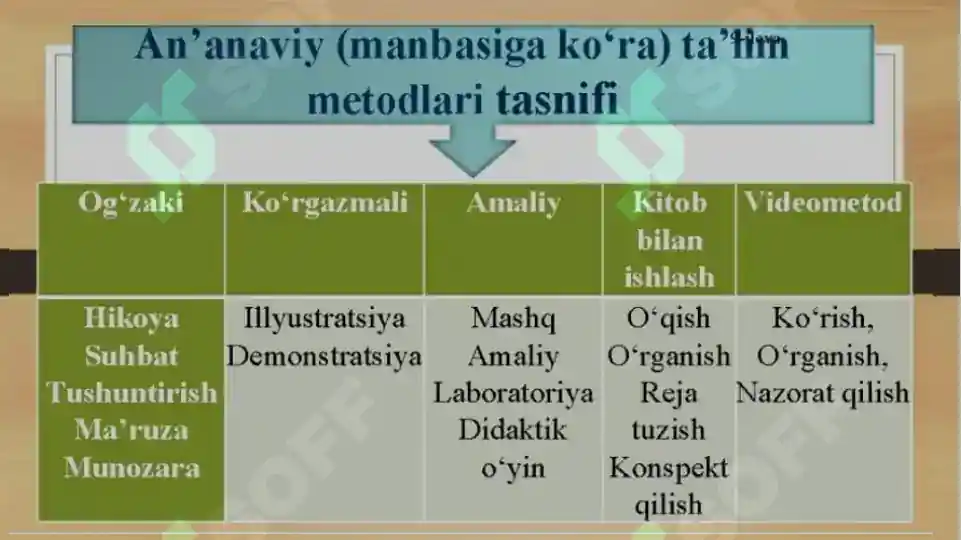 An’anaviy (manbasiga ko‘ra) ta’lim metodlari tasnifi

| Og‘zaki | Ko‘rgazmali | Amaliy | Kitob bilan ishlash | Videometod |
|---|---|---|---|---|
| Hikoya Suhbat Tushuntirish Ma’ruza Munozara | Illyustratsiya Demonstratsiya | Mashq Amaliy Laboratoriya Didaktik o‘yin | O‘qish O‘rganish Reja tuzish Konspekt qilish | Ko‘rish, O‘rganish, Nazorat qilish |